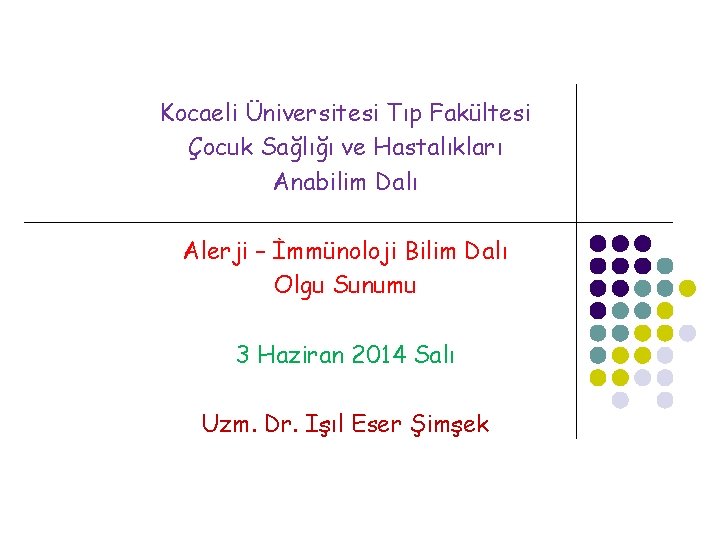 Kocaeli Üniversitesi Tıp Fakültesi
Çocuk Sağlığı ve Hastalıkları
Anabilim Dalı

Alerji – İmmünoloji Bilim Dalı
Olgu Sunumu

3 Haziran 2014 Salı

Uzm. Dr. Işıl Eser Şimşek